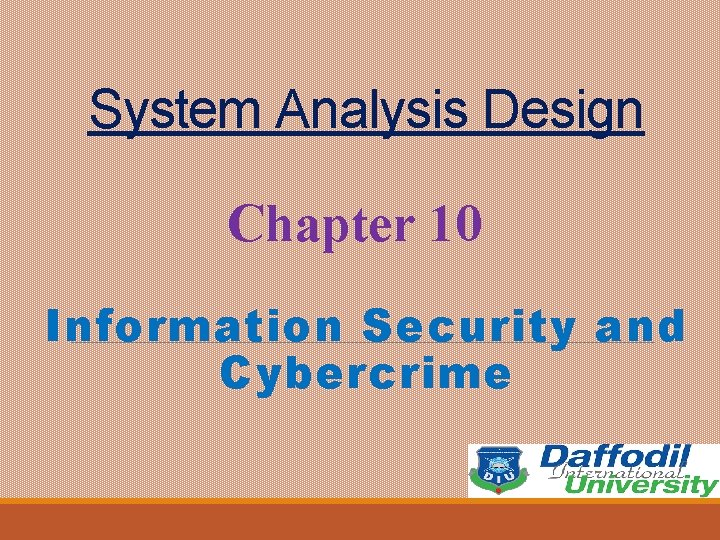 System Analysis Design

Chapter 10

Information Security and Cybercrime

DIU

Daffodil International University